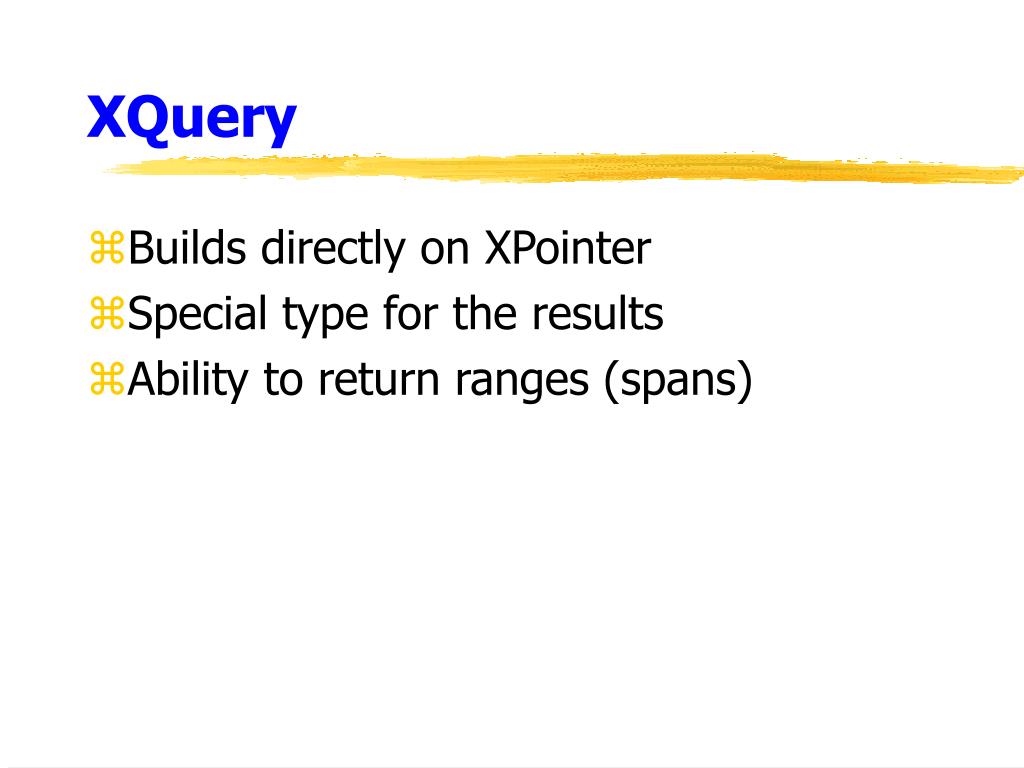 XQuery

⌘Builds directly on XPointer
⌘Special type for the results
⌘Ability to return ranges (spans)